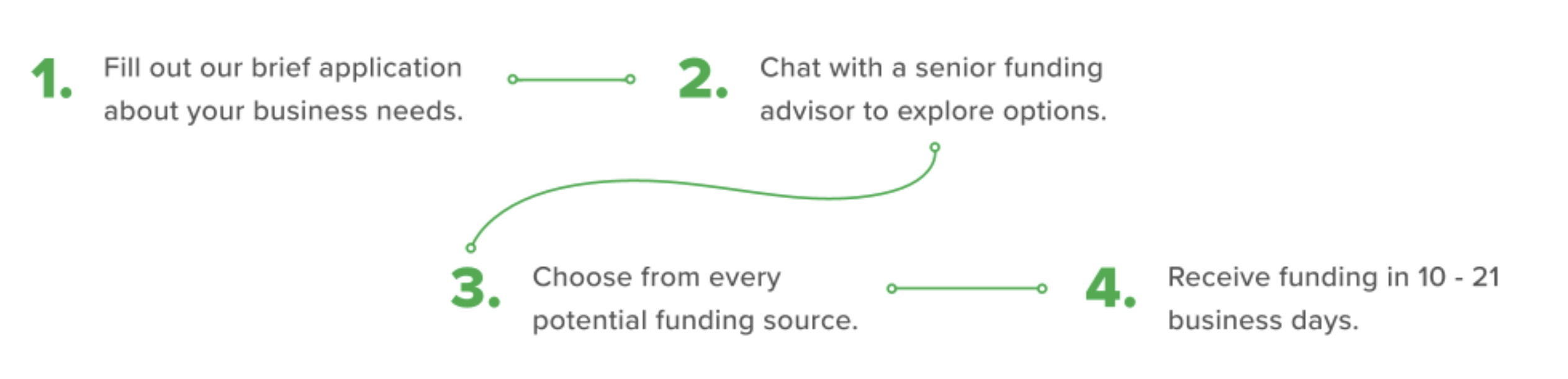 1. Fill out our brief application about your business needs.

2. Chat with a senior funding advisor to explore options.

3. Choose from every potential funding source.

4. Receive funding in 10 - 21 business days.